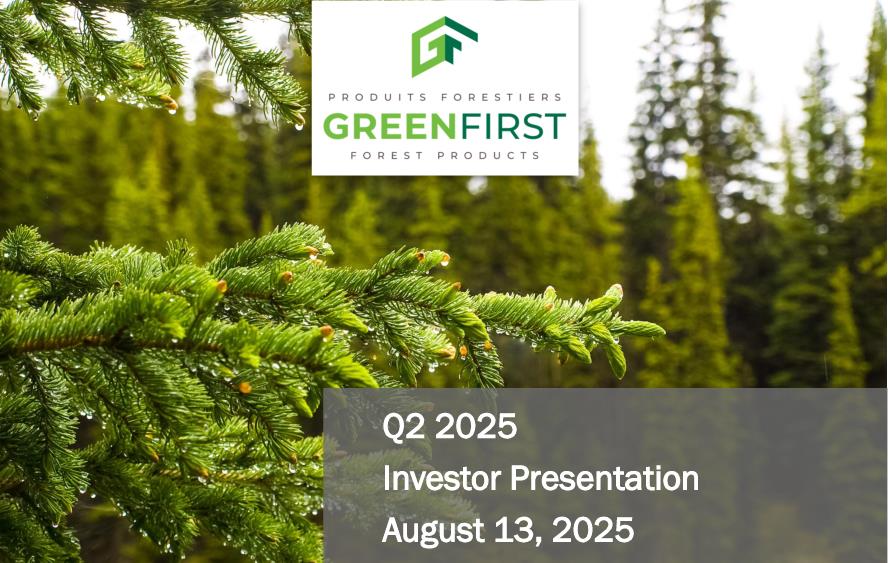 PRODUITS FORESTIERS
GREENFIRST
FOREST PRODUCTS

Q2 2025
Investor Presentation
August 13, 2025